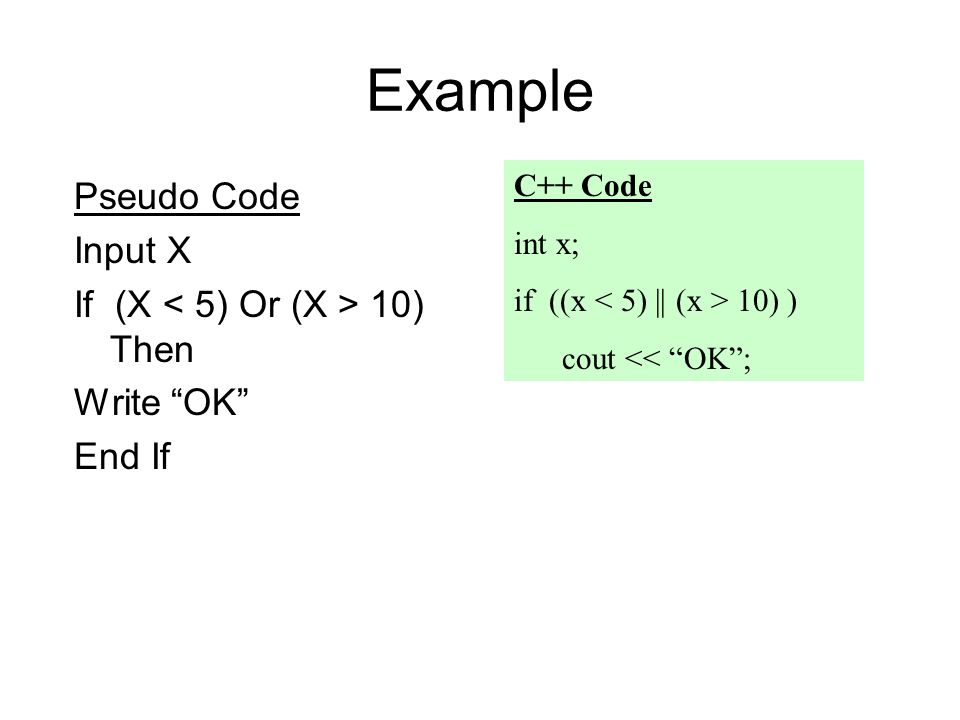 Example

Pseudo Code

Input X

If (X < 5) Or (X > 10) Then

Write “OK”

End If

C++ Code

int x;

if ((x < 5) || (x > 10) )

cout << “OK”;